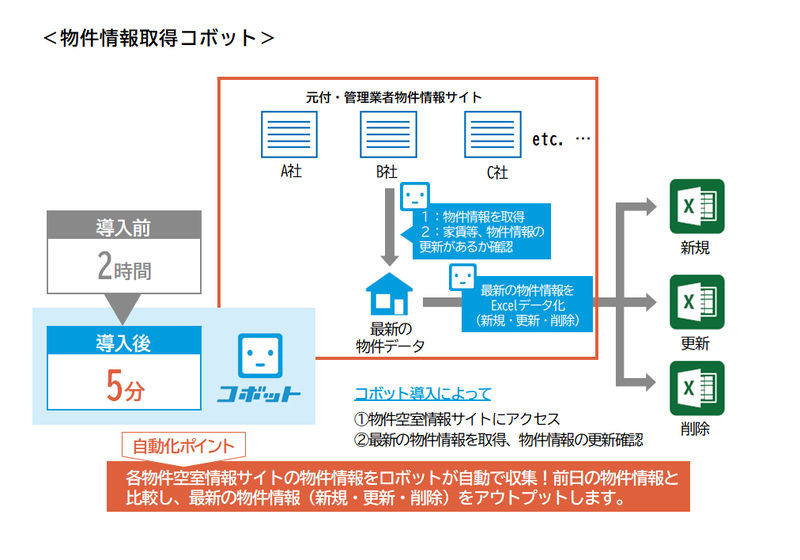 ＜物件情報取得コボット＞

元付・管理業者物件情報サイト

A社

B社

C社

etc. …

1：物件情報を取得
2：家賃等、物件情報の更新があるか確認

最新の物件データ

最新の物件情報をExcelデータ化（新規・更新・削除）

X

新規

X

更新

X

削除

導入前

2時間

導入後

5分

コボット

コボット導入によって

①物件空室情報サイトにアクセス
②最新の物件情報を取得、物件情報の更新確認

自動化ポイント

各物件空室情報サイトの物件情報をロボットが自動で収集！前日の物件情報と比較し、最新の物件情報（新規・更新・削除）をアウトプットします。